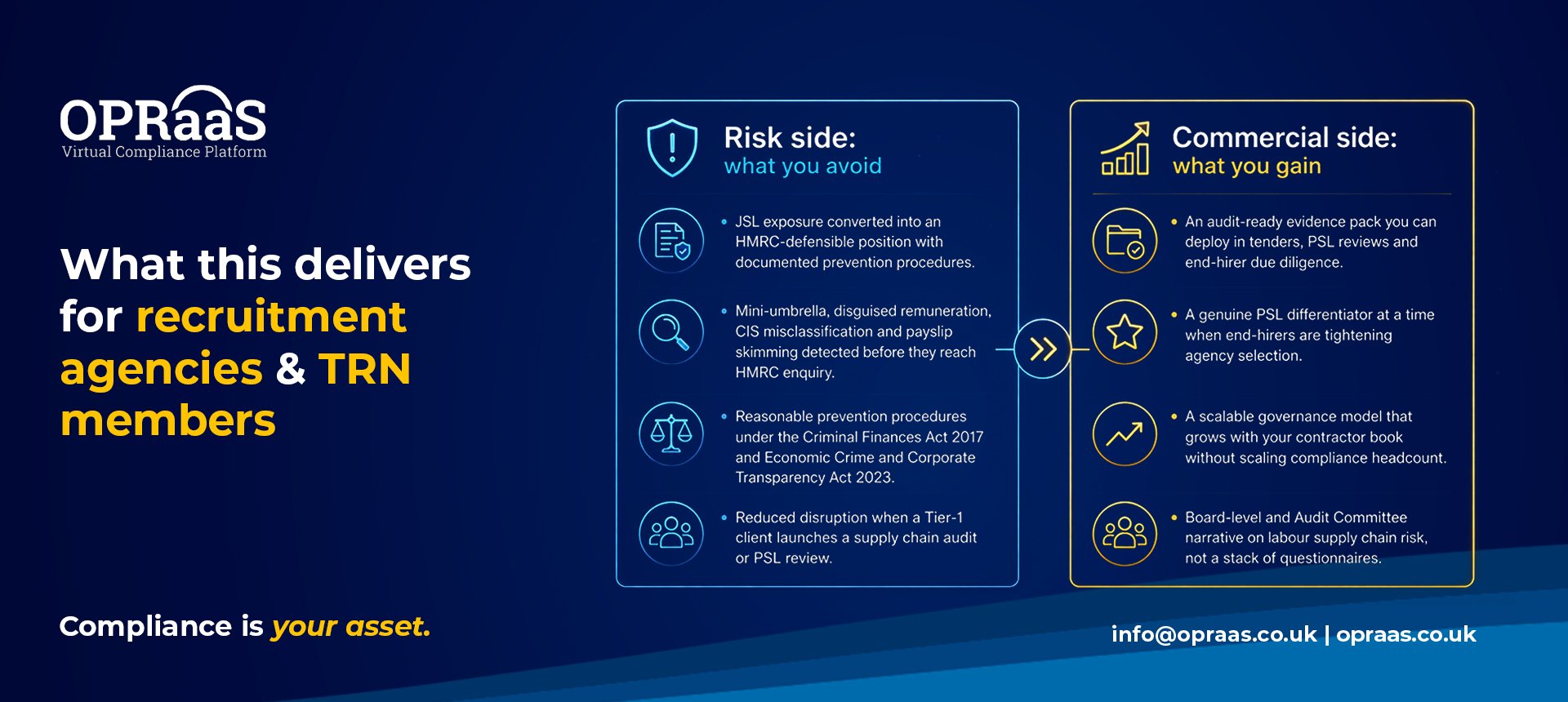 OPRaaS
Virtual Compliance Platform

What this delivers for recruitment agencies & TRN members

Compliance is your asset.

Risk side:
what you avoid

• JSL exposure converted into an HMRC-defensible position with documented prevention procedures.

• Mini-umbrella, disguised remuneration, CIS misclassification and payslip skimming detected before they reach HMRC enquiry.

• Reasonable prevention procedures under the Criminal Finances Act 2017 and Economic Crime and Corporate Transparency Act 2023.

• Reduced disruption when a Tier-1 client launches a supply chain audit or PSL review.

Commercial side:
what you gain

• An audit-ready evidence pack you can deploy in tenders, PSL reviews and end-hirer due diligence.

• A genuine PSL differentiator at a time when end-hirers are tightening agency selection.

• A scalable governance model that grows with your contractor book without scaling compliance headcount.

• Board-level and Audit Committee narrative on labour supply chain risk, not a stack of questionnaires.

info@opraas.co.uk | opraas.co.uk